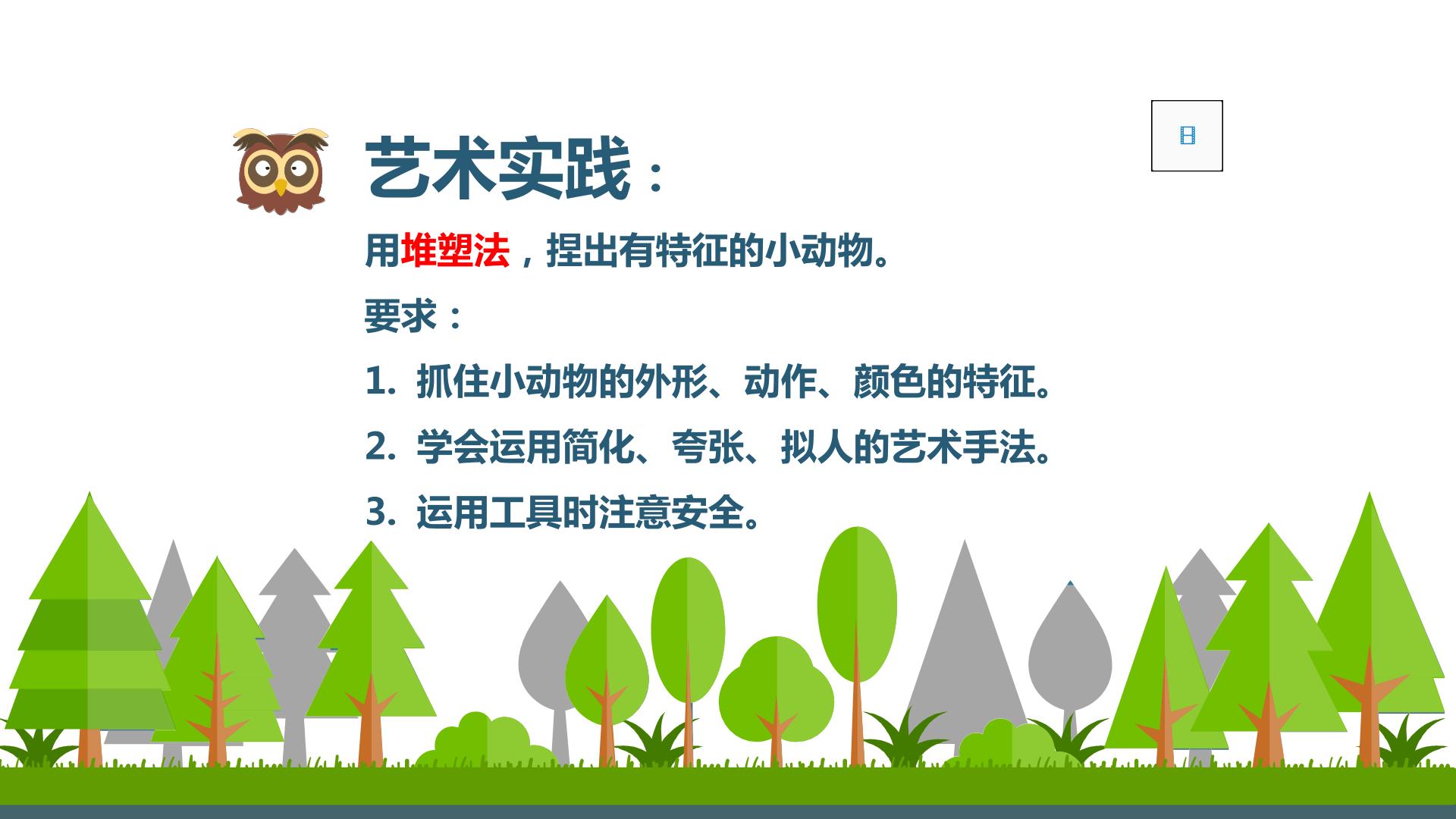 艺术实践：

用堆塑法，捏出有特征的小动物。

要求：

1. 抓住小动物的外形、动作、颜色的特征。

2. 学会运用简化、夸张、拟人的艺术手法。

3. 运用工具时注意安全。